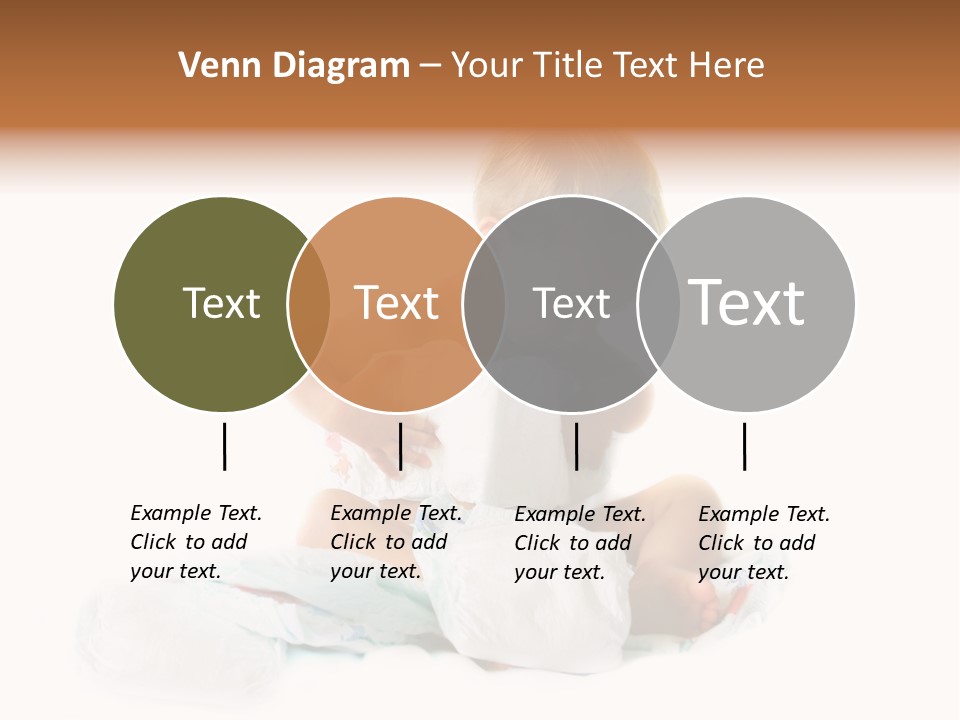 Venn Diagram – Your Title Text Here

Text

Text

Text

Text

Example Text. Click to add your text.

Example Text. Click to add your text.

Example Text. Click to add your text.

Example Text. Click to add your text.